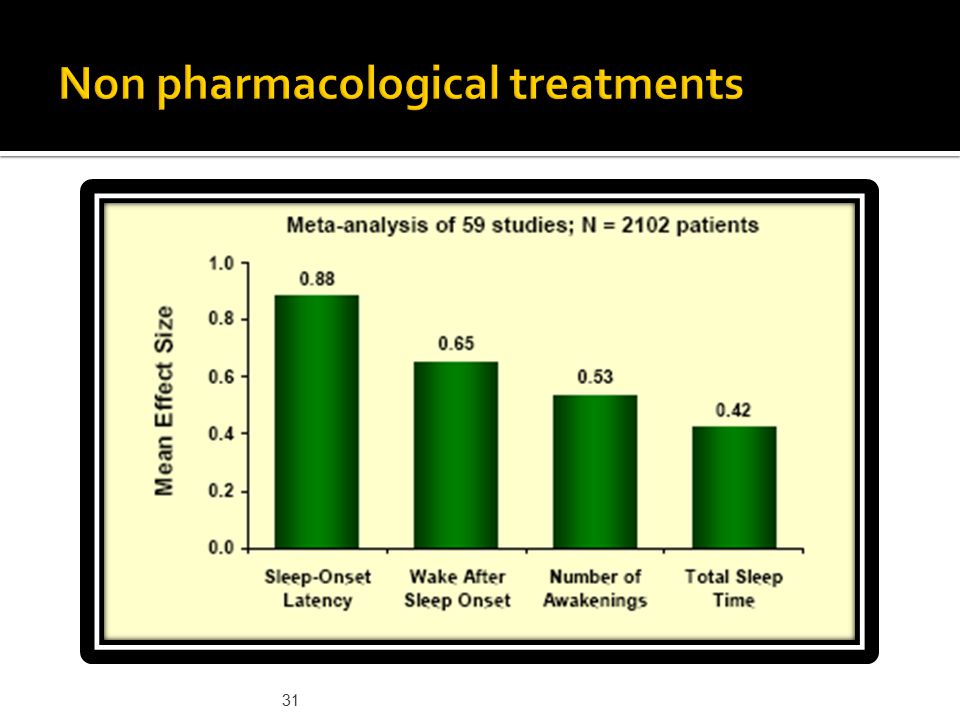 Non pharmacological treatments

Meta-analysis of 59 studies; N = 2102 patients

Mean Effect Size

1.0
0.8
0.6
0.4
0.2
0.0

0.88
0.65
0.53
0.42

Sleep-Onset Latency
Wake After Sleep Onset
Number of Awakenings
Total Sleep Time

31